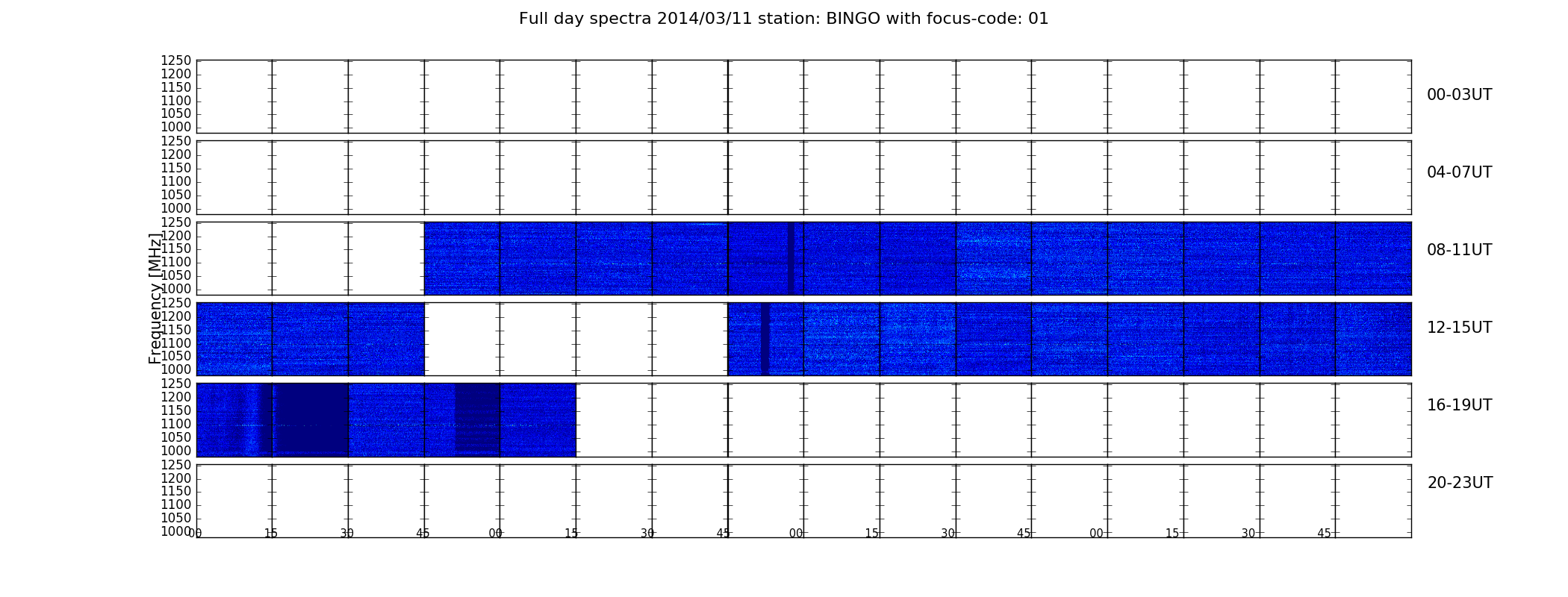 Full day spectra 2014/03/11 station: BINGO with focus-code: 01

Frequency [MHz]

1250
1200
1150
1100
1050
1000

00-03UT

1250
1200
1150
1100
1050
1000

04-07UT

1250
1200
1150
1100
1050
1000

08-11UT

1250
1200
1150
1100
1050
1000

12-15UT

1250
1200
1150
1100
1050
1000

16-19UT

1250
1200
1150
1100
1050
1000

20-23UT

00 15 30 45 00 15 30 45 00 15 30 45 00 15 30 45